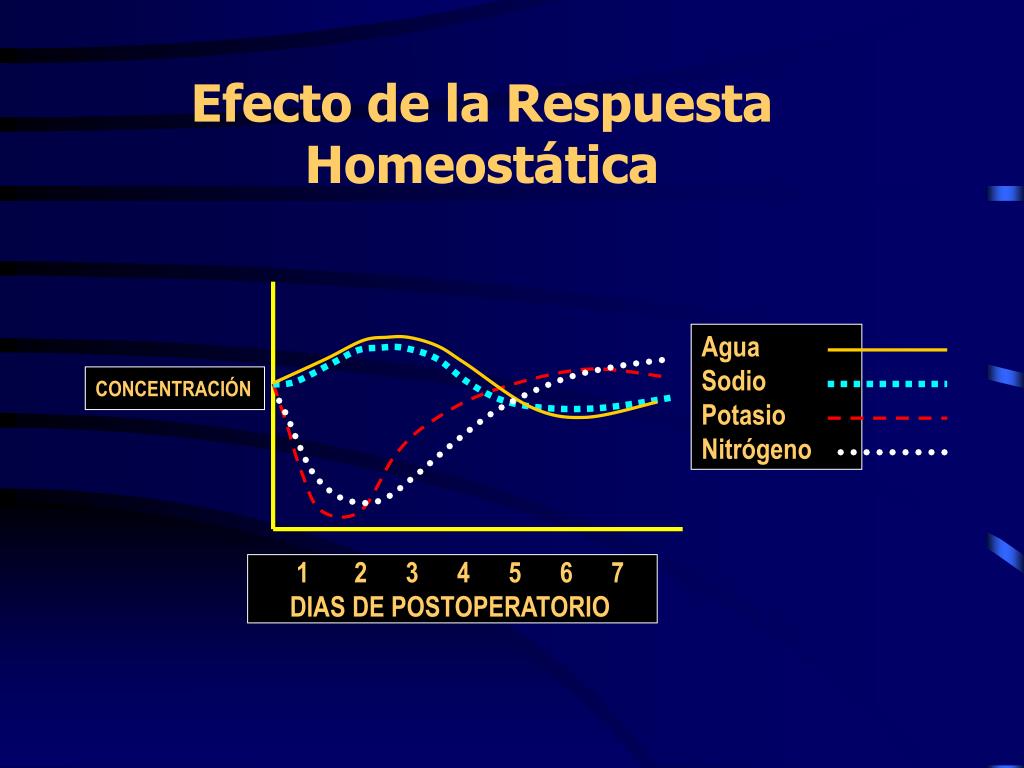 Efecto de la Respuesta Homeostática

CONCENTRACIÓN

Agua
Sodio
Potasio
Nitrógeno

1 2 3 4 5 6 7
DIAS DE POSTOPERATORIO